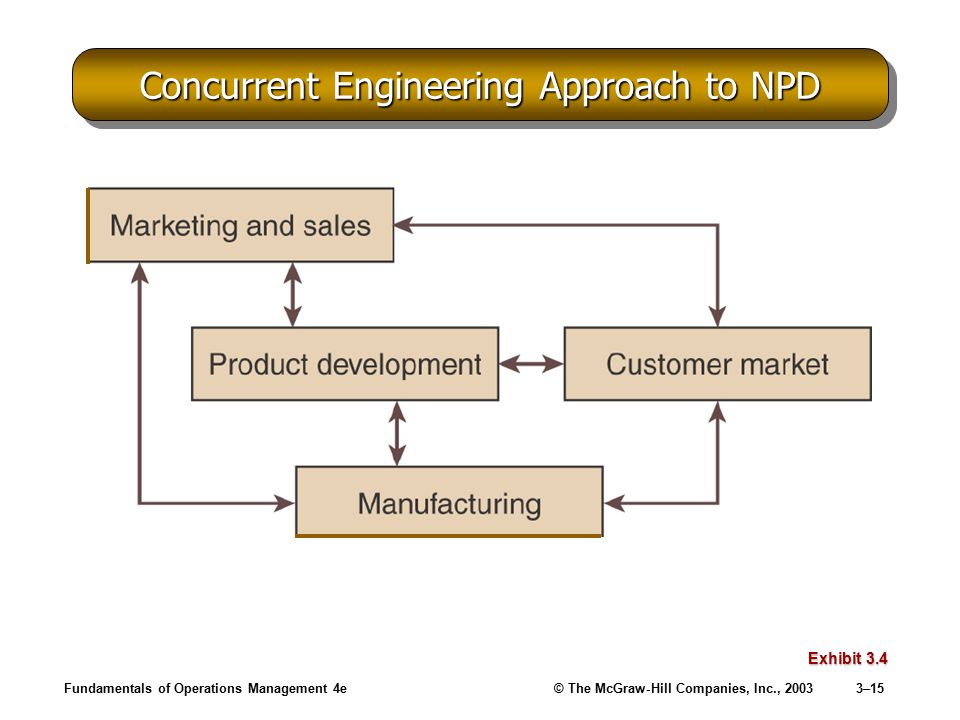 Concurrent Engineering Approach to NPD

Marketing and sales

Product development

Customer market

Manufacturing

Exhibit 3.4

Fundamentals of Operations Management 4e

© The McGraw-Hill Companies, Inc., 2003

3–15